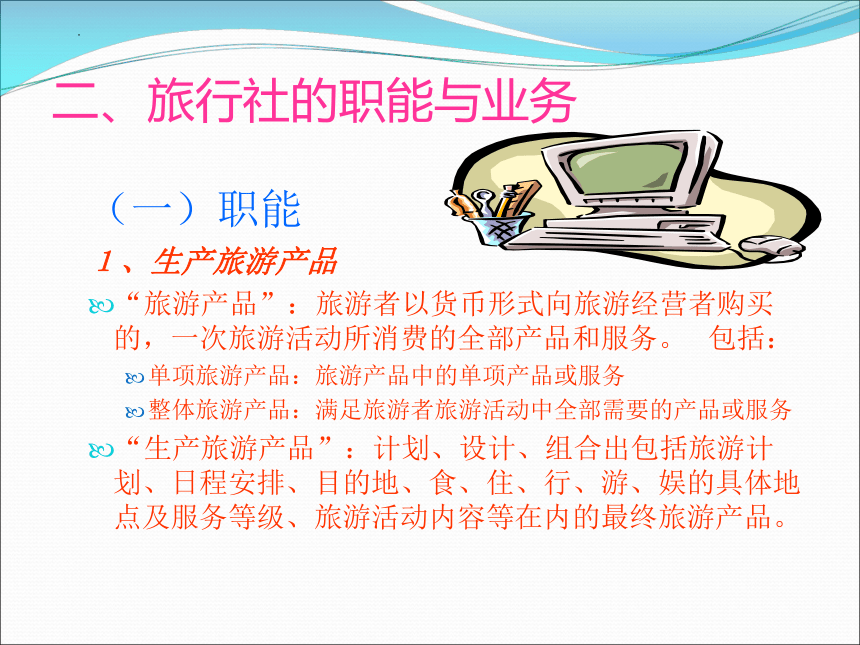 二、旅行社的职能与业务

（一）职能

1、生产旅游产品

“旅游产品”：旅游者以货币形式向旅游经营者购买的，一次旅游活动所消费的全部产品和服务。 包括：

单项旅游产品：旅游产品中的单项产品或服务

整体旅游产品：满足旅游者旅游活动中全部需要的产品或服务

“生产旅游产品”：计划、设计、组合出包括旅游计划、日程安排、目的地、食、住、行、游、娱的具体地点及服务等级、旅游活动内容等在内的最终旅游产品。